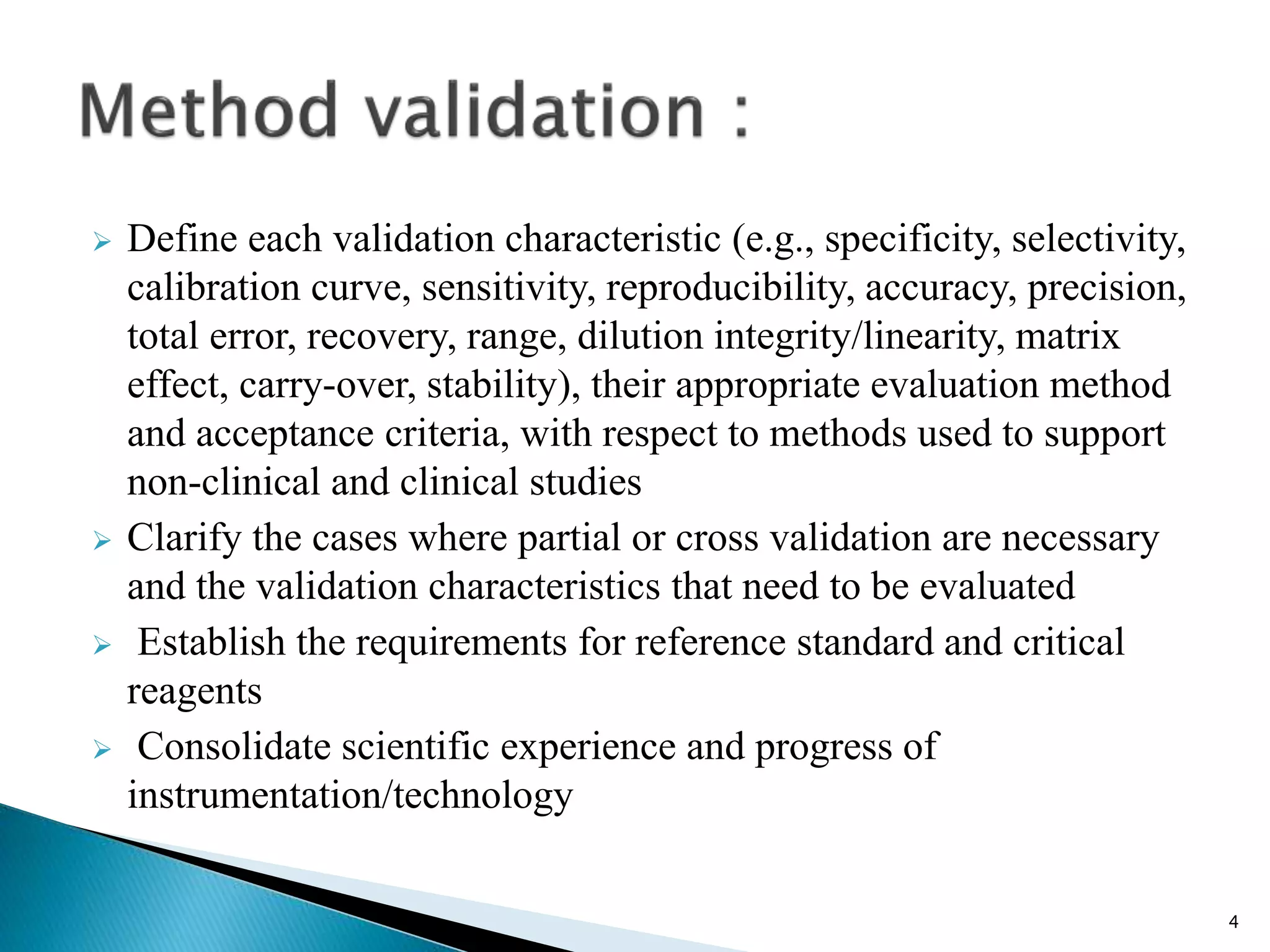 Method validation :

➢ Define each validation characteristic (e.g., specificity, selectivity, calibration curve, sensitivity, reproducibility, accuracy, precision, total error, recovery, range, dilution integrity/linearity, matrix effect, carry-over, stability), their appropriate evaluation method and acceptance criteria, with respect to methods used to support non-clinical and clinical studies

➢ Clarify the cases where partial or cross validation are necessary and the validation characteristics that need to be evaluated

➢ Establish the requirements for reference standard and critical reagents

➢ Consolidate scientific experience and progress of instrumentation/technology

4